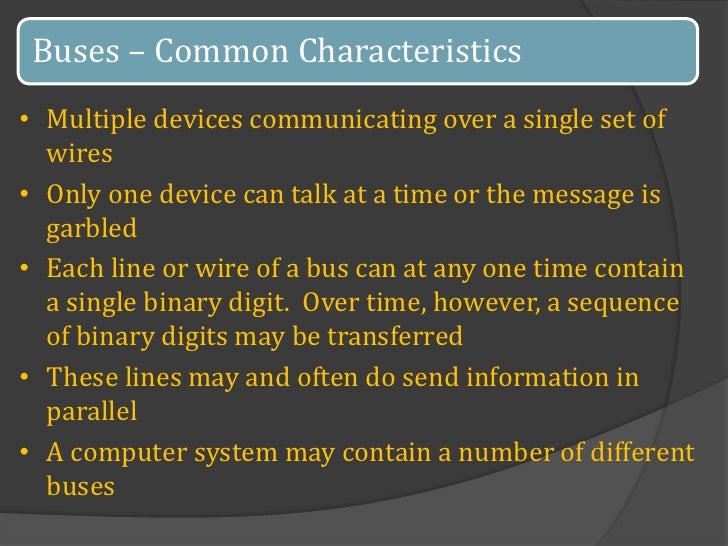 Buses – Common Characteristics

• Multiple devices communicating over a single set of wires

• Only one device can talk at a time or the message is garbled

• Each line or wire of a bus can at any one time contain a single binary digit. Over time, however, a sequence of binary digits may be transferred

• These lines may and often do send information in parallel

• A computer system may contain a number of different buses